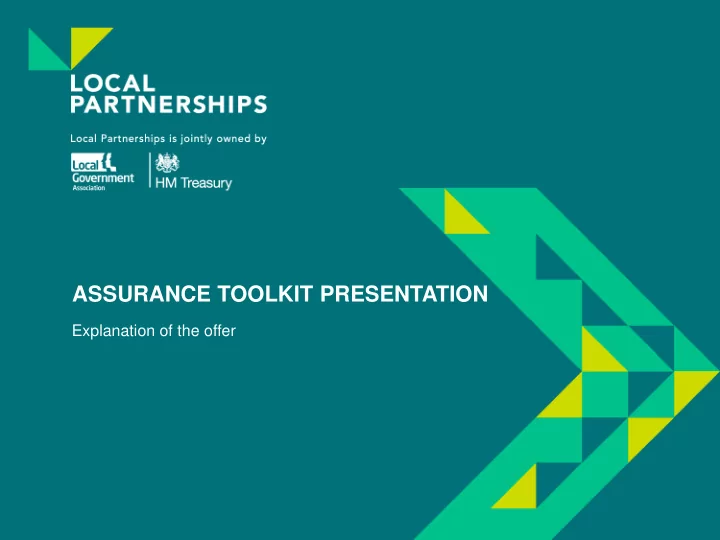 LOCAL PARTNERSHIPS

Local Partnerships is jointly owned by

Local Government Association

HM Treasury

ASSURANCE TOOLKIT PRESENTATION

Explanation of the offer